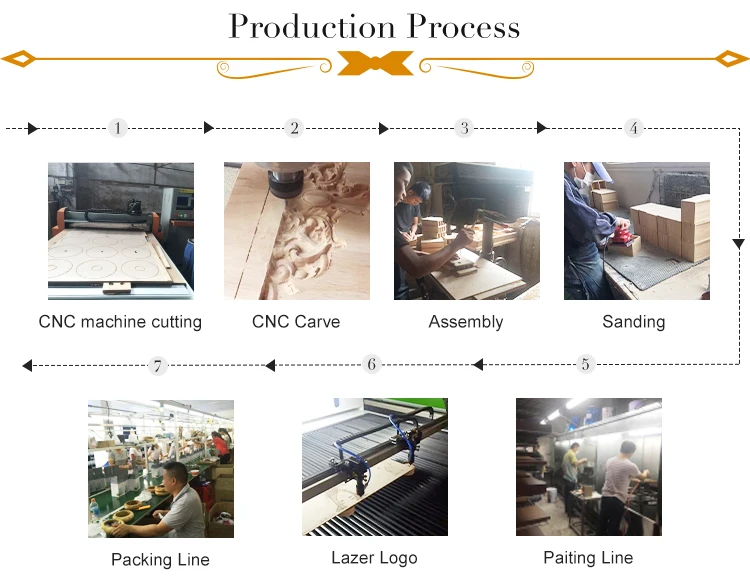 Production Process

1

2

3

4

CNC machine cutting

CNC Carve

Assembly

Sanding

7

6

5

Packing Line

Lazer Logo

Paiting Line